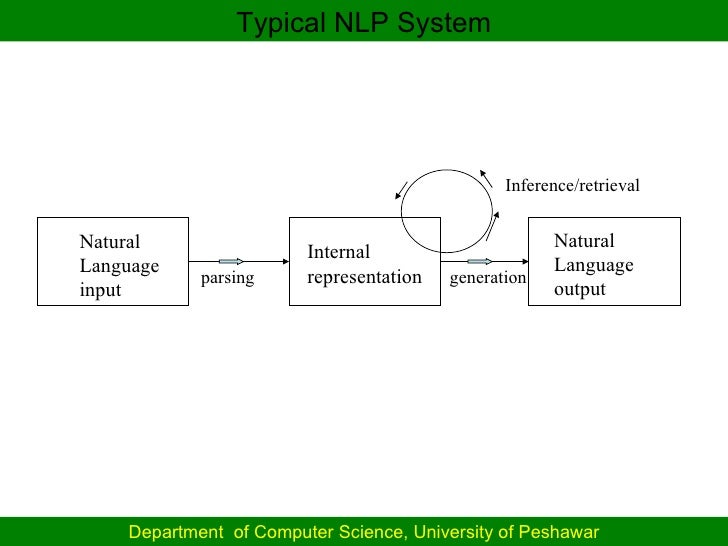 Typical NLP System

Inference/retrieval

Natural Language input

parsing

Internal representation

generation

Natural Language output

Department of Computer Science, University of Peshawar